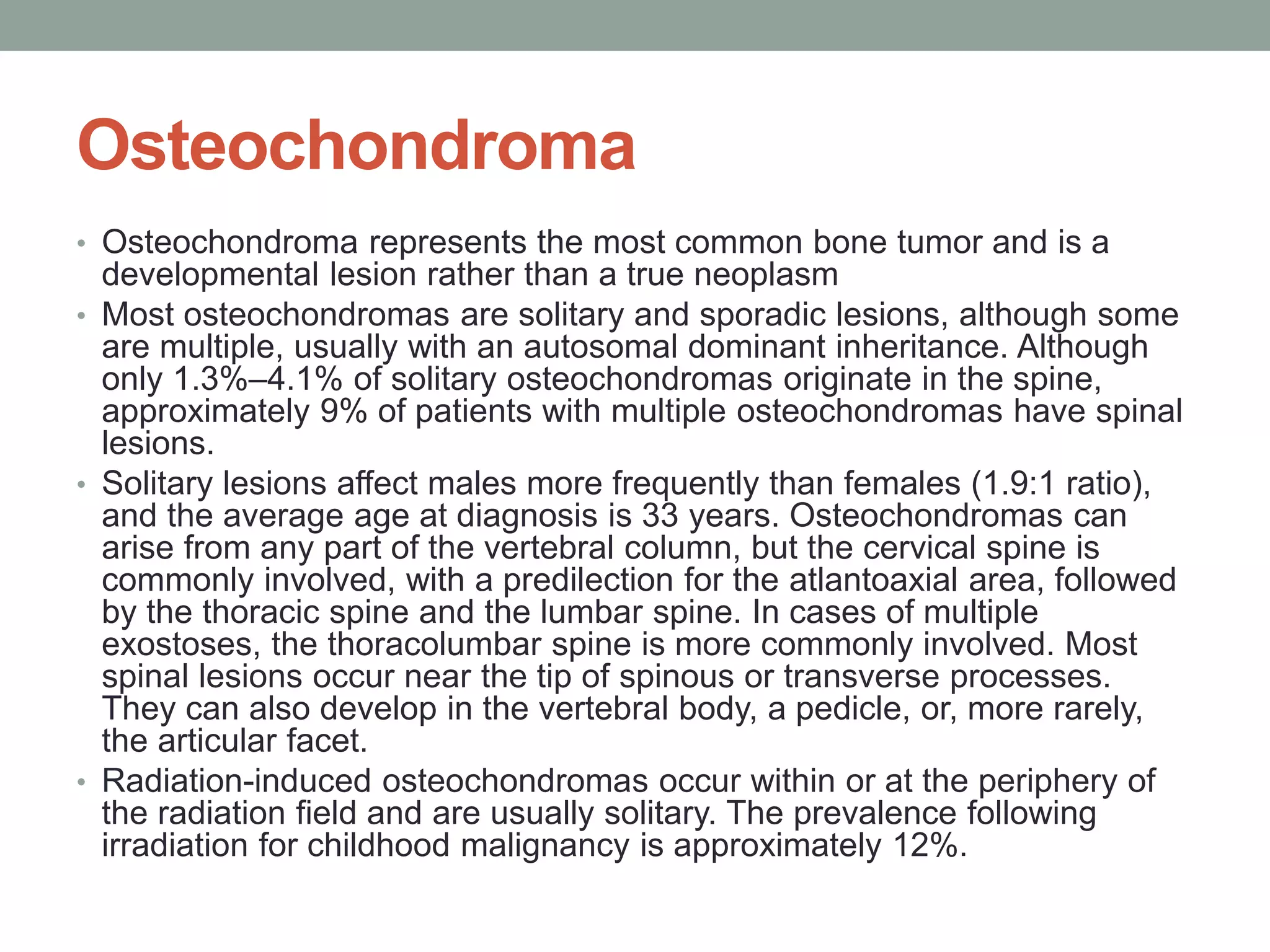 Osteochondroma

• Osteochondroma represents the most common bone tumor and is a developmental lesion rather than a true neoplasm
• Most osteochondromas are solitary and sporadic lesions, although some are multiple, usually with an autosomal dominant inheritance. Although only 1.3%–4.1% of solitary osteochondromas originate in the spine, approximately 9% of patients with multiple osteochondromas have spinal lesions.
• Solitary lesions affect males more frequently than females (1.9:1 ratio), and the average age at diagnosis is 33 years. Osteochondromas can arise from any part of the vertebral column, but the cervical spine is commonly involved, with a predilection for the atlantoaxial area, followed by the thoracic spine and the lumbar spine. In cases of multiple exostoses, the thoracolumbar spine is more commonly involved. Most spinal lesions occur near the tip of spinous or transverse processes. They can also develop in the vertebral body, a pedicle, or, more rarely, the articular facet.
• Radiation-induced osteochondromas occur within or at the periphery of the radiation field and are usually solitary. The prevalence following irradiation for childhood malignancy is approximately 12%.